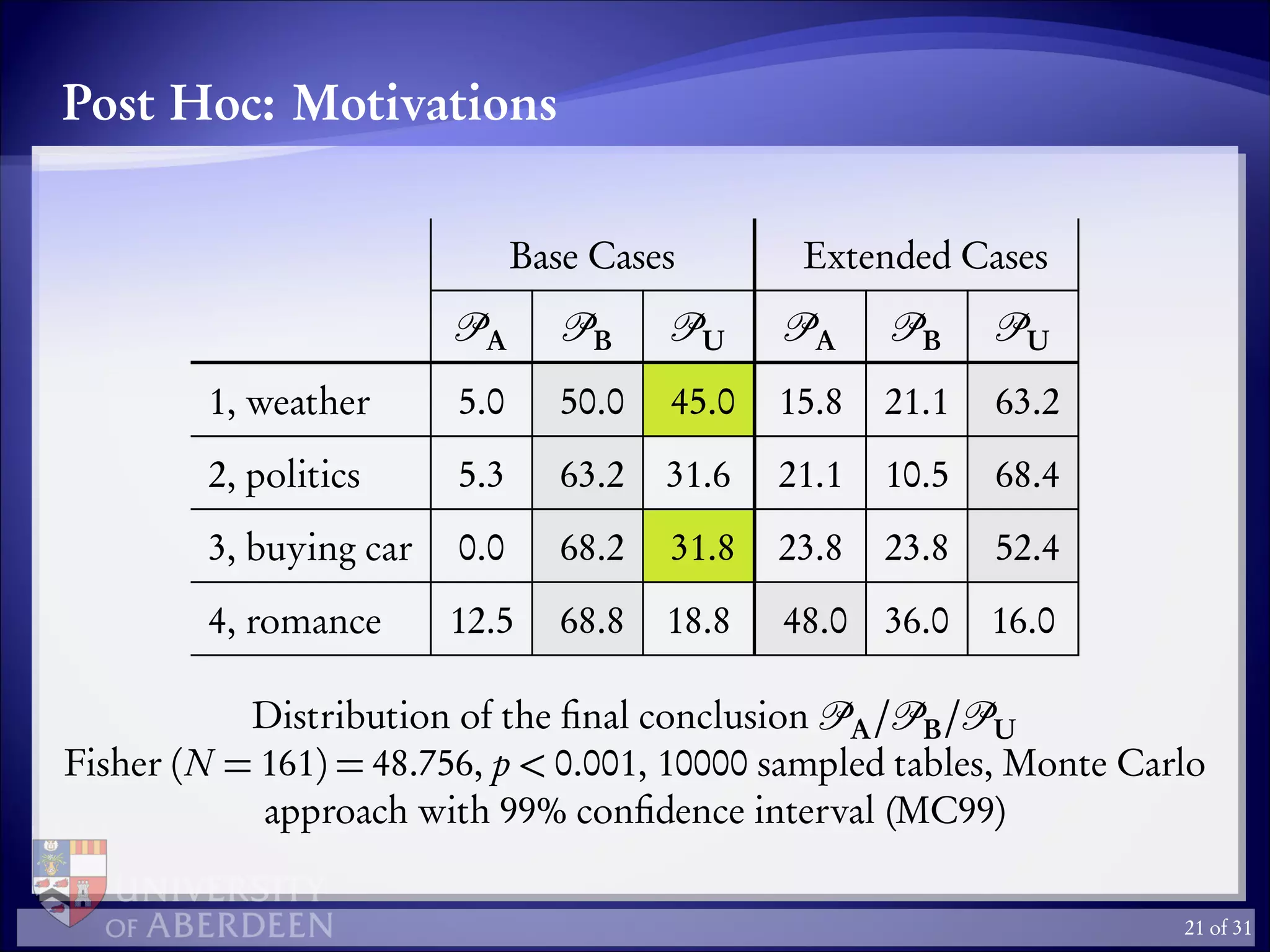 Post Hoc: Motivations

| | Base Cases | | | Extended Cases | | |
|---|---|---|---|---|---|---|
| | $\mathscr{P}_A$ | $\mathscr{P}_B$ | $\mathscr{P}_U$ | $\mathscr{P}_A$ | $\mathscr{P}_B$ | $\mathscr{P}_U$ |
| 1, weather | 5.0 | 50.0 | 45.0 | 15.8 | 21.1 | 63.2 |
| 2, politics | 5.3 | 63.2 | 31.6 | 21.1 | 10.5 | 68.4 |
| 3, buying car | 0.0 | 68.2 | 31.8 | 23.8 | 23.8 | 52.4 |
| 4, romance | 12.5 | 68.8 | 18.8 | 48.0 | 36.0 | 16.0 |

Distribution of the final conclusion $\mathscr{P}_A/\mathscr{P}_B/\mathscr{P}_U$
Fisher $(N = 161) = 48.756$, $p < 0.001$, 10000 sampled tables, Monte Carlo approach with 99% confidence interval (MC99)

UNIVERSITY OF ABERDEEN

21 of 31